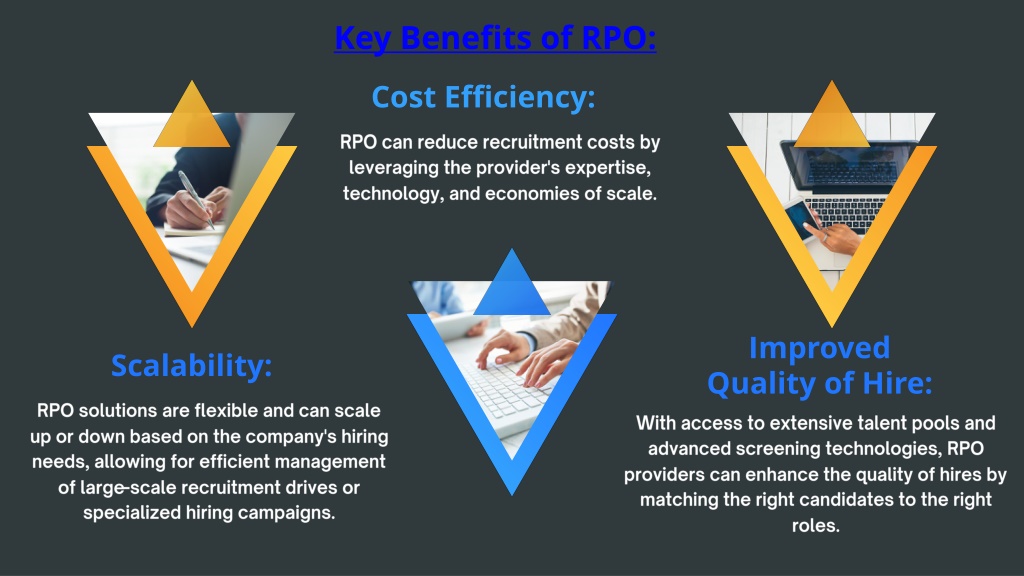 Key Benefits of RPO:

Cost Efficiency:

RPO can reduce recruitment costs by leveraging the provider's expertise, technology, and economies of scale.

Scalability:

RPO solutions are flexible and can scale up or down based on the company's hiring needs, allowing for efficient management of large-scale recruitment drives or specialized hiring campaigns.

Improved Quality of Hire:

With access to extensive talent pools and advanced screening technologies, RPO providers can enhance the quality of hires by matching the right candidates to the right roles.